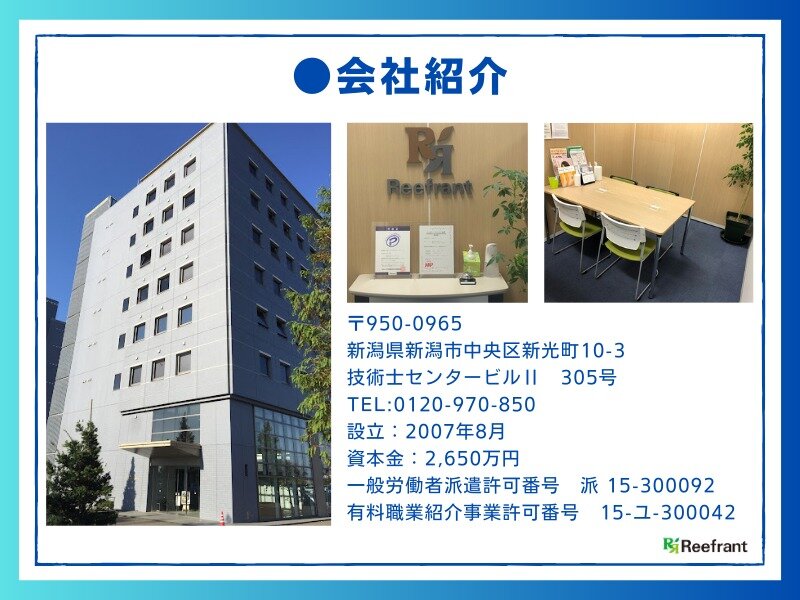 ●会社紹介

Reefrant

〒950-0965
新潟県新潟市中央区新光町10-3
技術士センタービルII　305号
TEL:0120-970-850
設立：2007年8月
資本金：2,650万円
一般労働者派遣許可番号　派 15-300092
有料職業紹介事業許可番号　15-ユ-300042

Reefrant